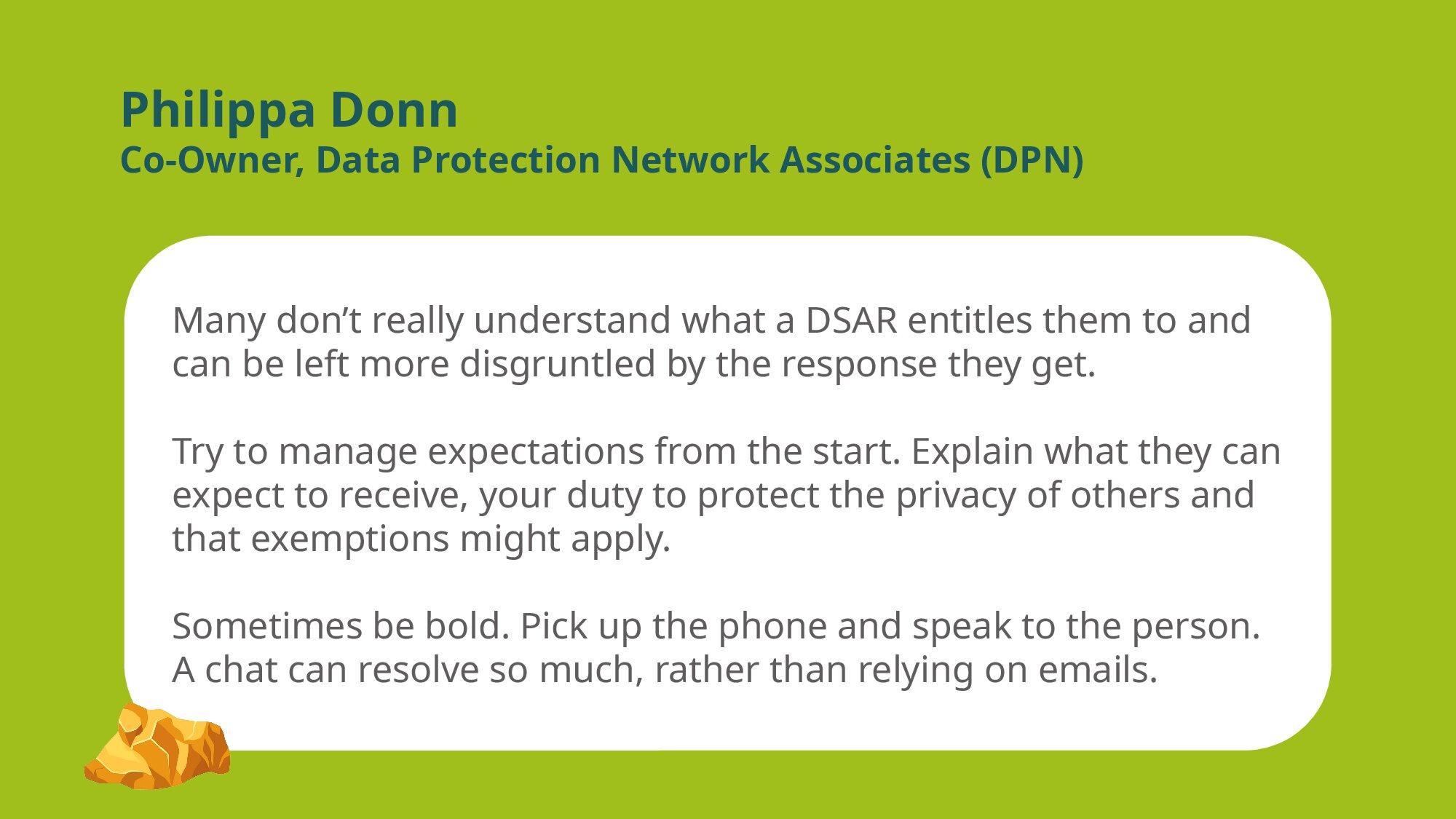 Philippa Donn
Co-Owner, Data Protection Network Associates (DPN)

Many don’t really understand what a DSAR entitles them to and can be left more disgruntled by the response they get.

Try to manage expectations from the start. Explain what they can expect to receive, your duty to protect the privacy of others and that exemptions might apply.

Sometimes be bold. Pick up the phone and speak to the person. A chat can resolve so much, rather than relying on emails.